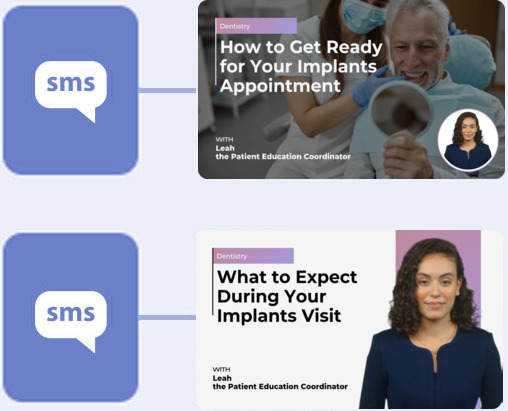 sms

Dentistry

How to Get Ready for Your Implants Appointment

WITH
Leah
the Patient Education Coordinator

sms

Dentistry

What to Expect During Your Implants Visit

WITH
Leah
the Patient Education Coordinator